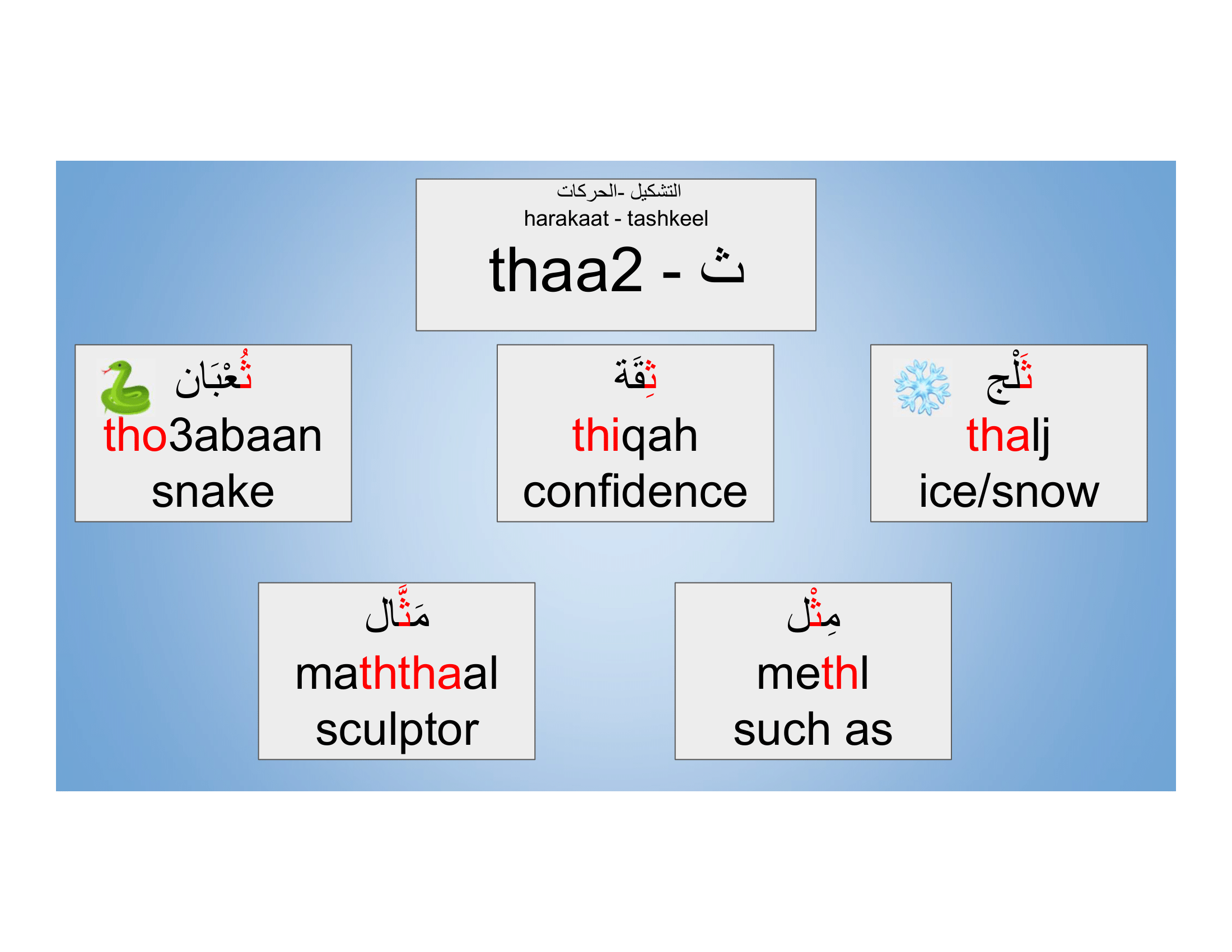 التشكيل -الحركات
harakaat - tashkeel
thaa2 - ث

ثُعْبَان
tho3abaan
snake

ثِقَة
thiqah
confidence

ثَلْج
thalj
ice/snow

مَثَّال
maththaal
sculptor

مِثْل
methl
such as